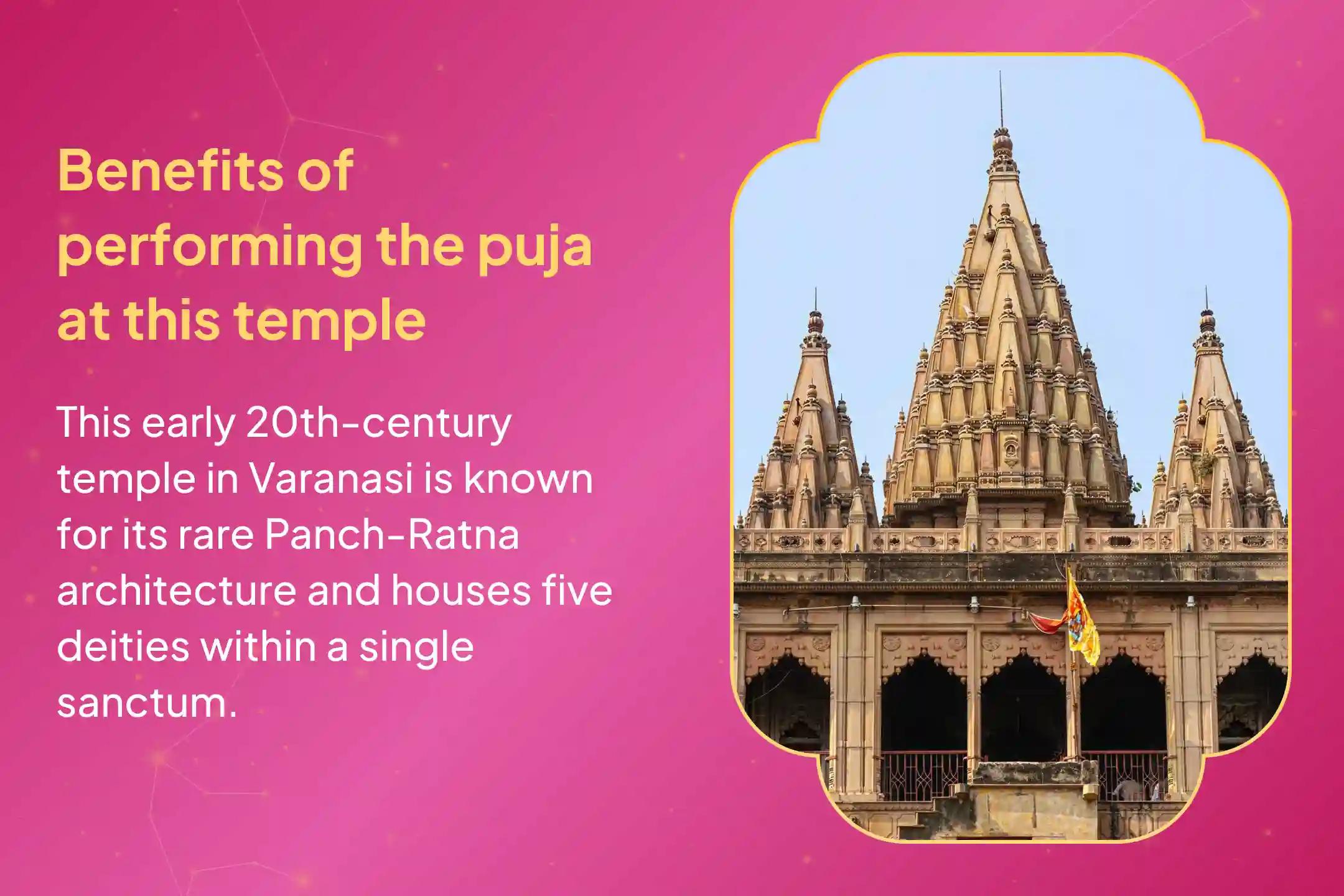 Benefits of performing the puja at this temple

This early 20th-century temple in Varanasi is known for its rare Panch-Ratna architecture and houses five deities within a single sanctum.